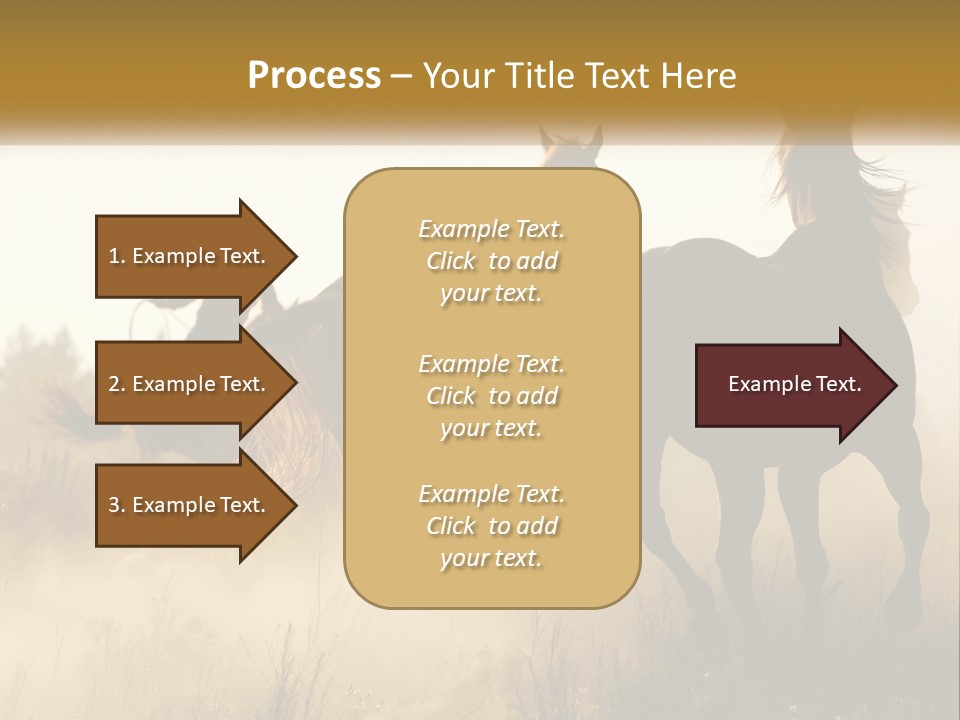 Process – Your Title Text Here

1. Example Text.

2. Example Text.

3. Example Text.

Example Text. Click to add your text.

Example Text. Click to add your text.

Example Text. Click to add your text.

Example Text.